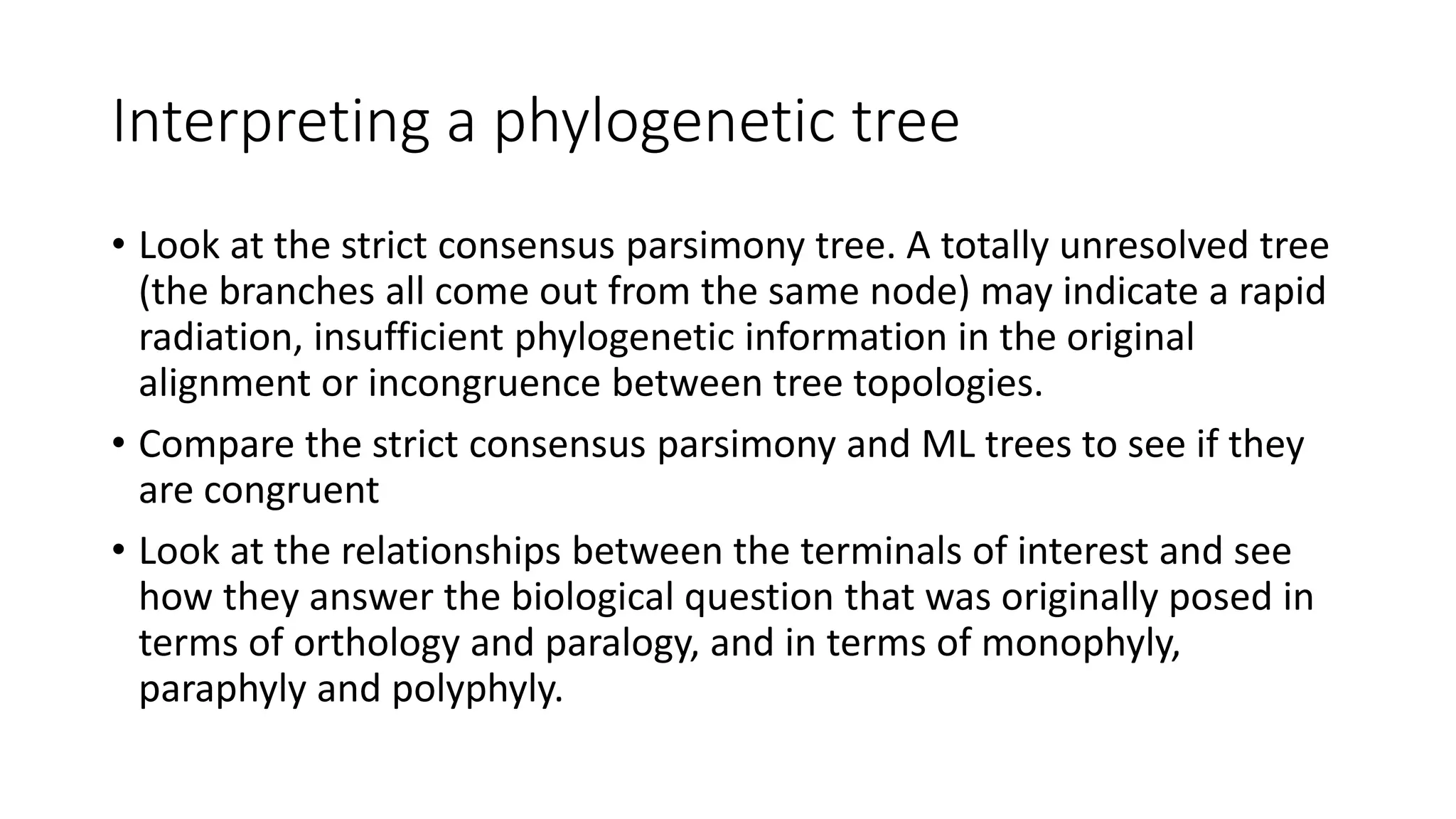 Interpreting a phylogenetic tree

• Look at the strict consensus parsimony tree. A totally unresolved tree (the branches all come out from the same node) may indicate a rapid radiation, insufficient phylogenetic information in the original alignment or incongruence between tree topologies.

• Compare the strict consensus parsimony and ML trees to see if they are congruent

• Look at the relationships between the terminals of interest and see how they answer the biological question that was originally posed in terms of orthology and paralogy, and in terms of monophyly, paraphyly and polyphyly.